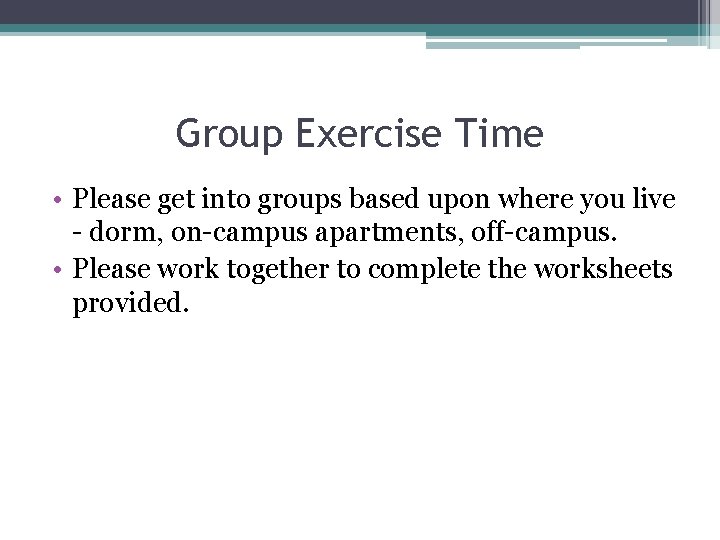 Group Exercise Time

• Please get into groups based upon where you live - dorm, on-campus apartments, off-campus.
• Please work together to complete the worksheets provided.